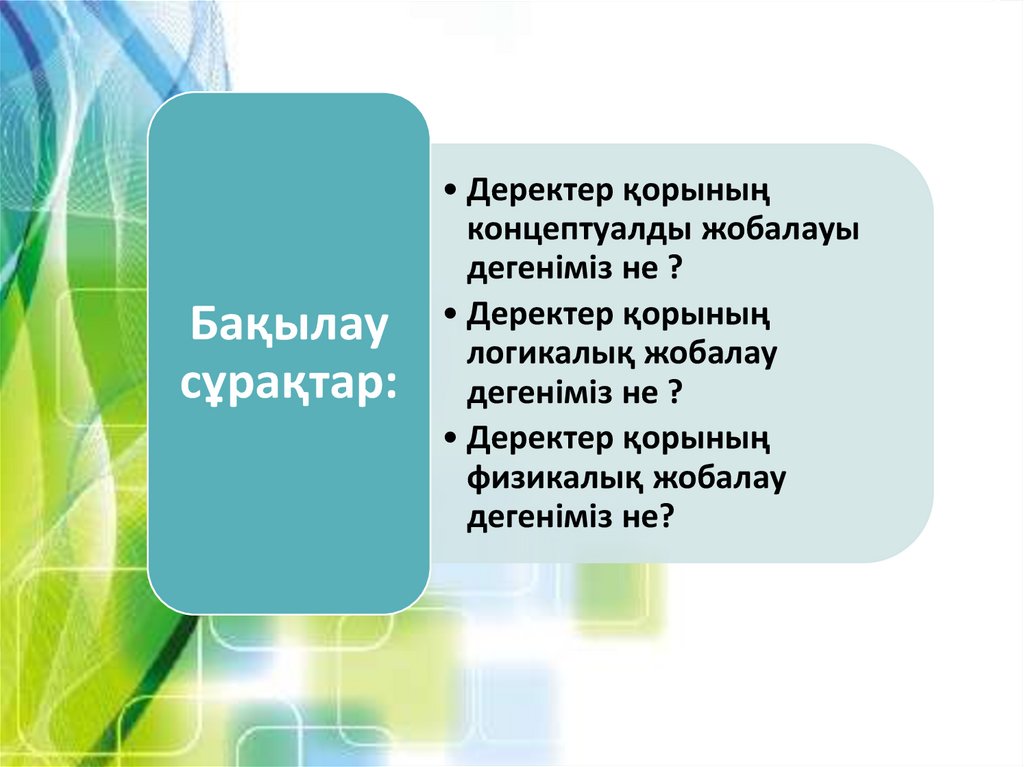 Бақылау сұрақтар:

• Деректер қорының концептуалды жобалауы дегеніміз не ?
• Деректер қорының логикалық жобалау дегеніміз не ?
• Деректер қорының физикалық жобалау дегеніміз не?